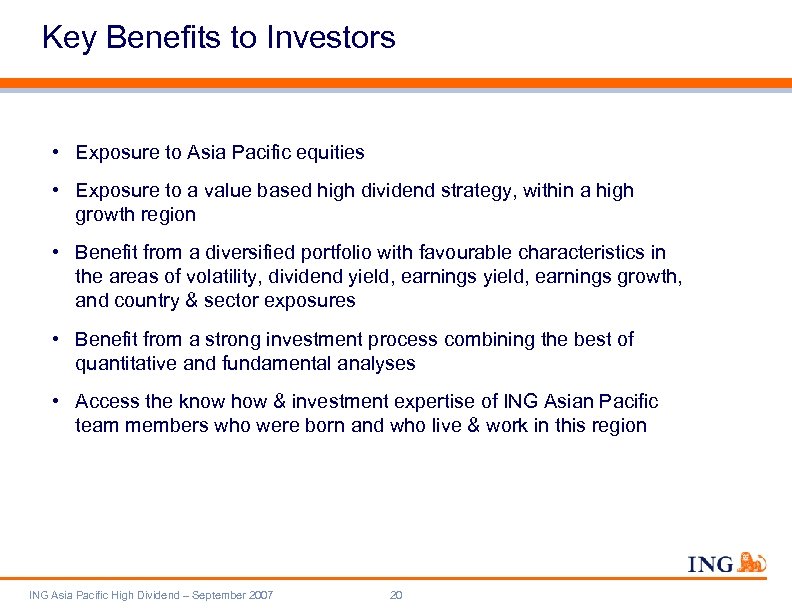 Key Benefits to Investors

• Exposure to Asia Pacific equities

• Exposure to a value based high dividend strategy, within a high growth region

• Benefit from a diversified portfolio with favourable characteristics in the areas of volatility, dividend yield, earnings yield, earnings growth, and country & sector exposures

• Benefit from a strong investment process combining the best of quantitative and fundamental analyses

• Access the know how & investment expertise of ING Asian Pacific team members who were born and who live & work in this region

ING

ING Asia Pacific High Dividend – September 2007

20